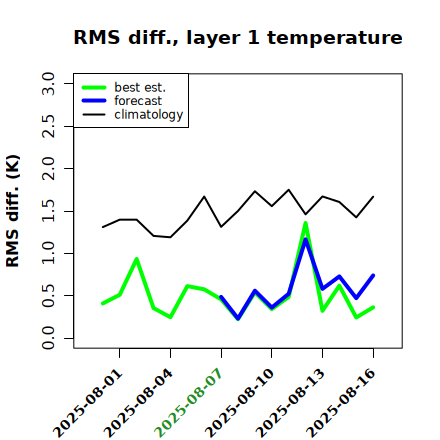 RMS diff., layer 1 temperature

best est.
forecast
climatology

RMS diff. (K)

3.0
2.5
2.0
1.5
1.0
0.5
0.0

2025-08-01
2025-08-04
2025-08-07
2025-08-10
2025-08-13
2025-08-16